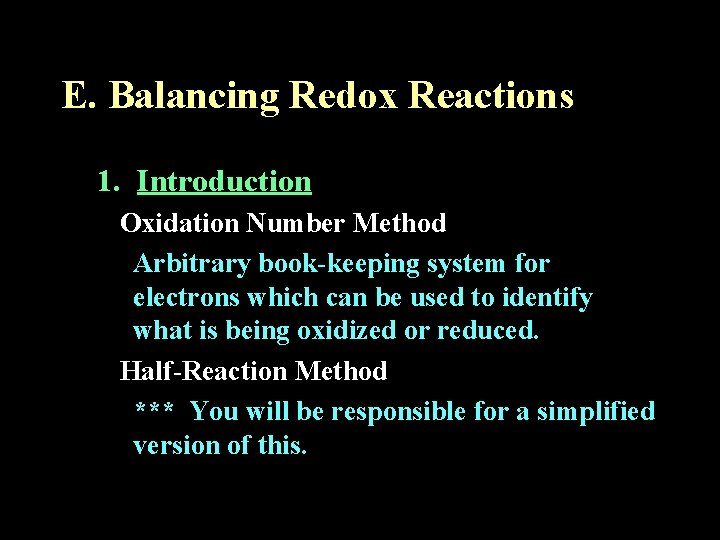 E. Balancing Redox Reactions

1. Introduction

Oxidation Number Method

Arbitrary book-keeping system for electrons which can be used to identify what is being oxidized or reduced.

Half-Reaction Method

*** You will be responsible for a simplified version of this.